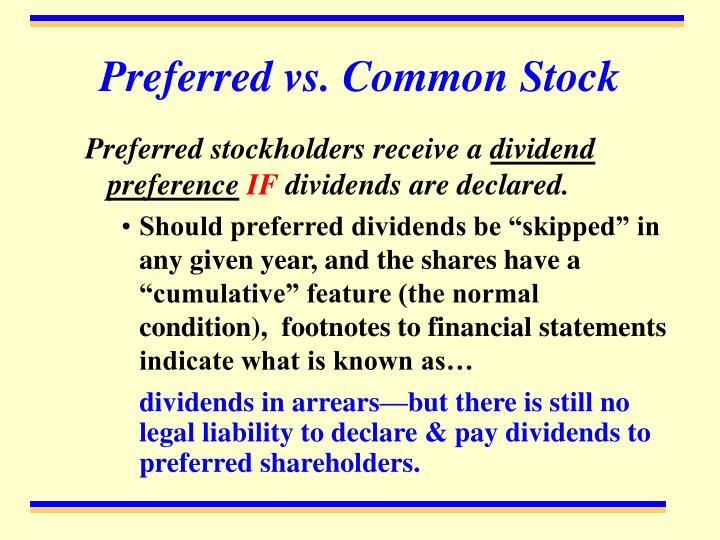 Preferred vs. Common Stock

Preferred stockholders receive a dividend preference IF dividends are declared.

• Should preferred dividends be “skipped” in any given year, and the shares have a “cumulative” feature (the normal condition), footnotes to financial statements indicate what is known as…

dividends in arrears—but there is still no legal liability to declare & pay dividends to preferred shareholders.